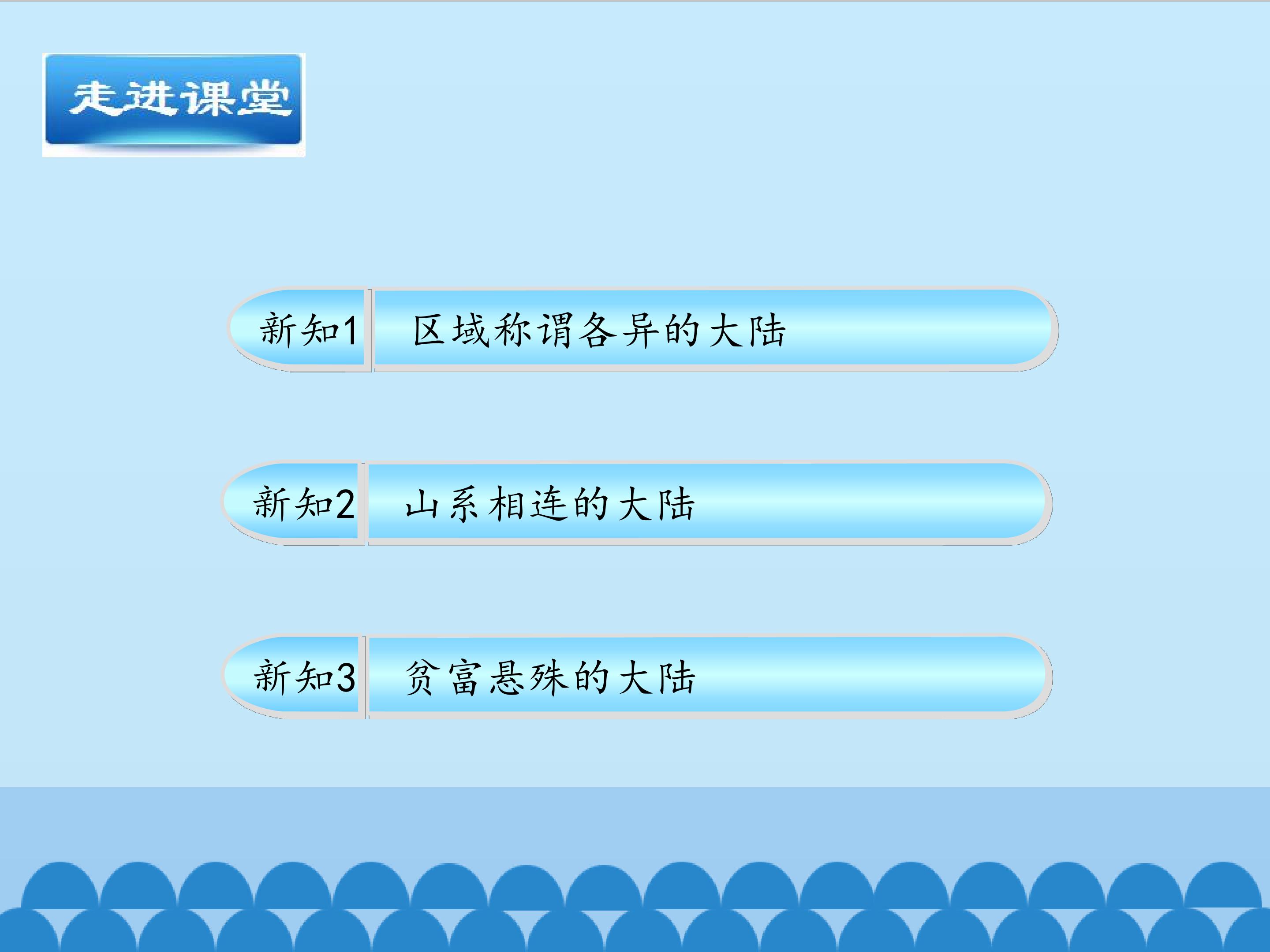 走进课堂

新知1 区域称谓各异的大陆

新知2 山系相连的大陆

新知3 贫富悬殊的大陆